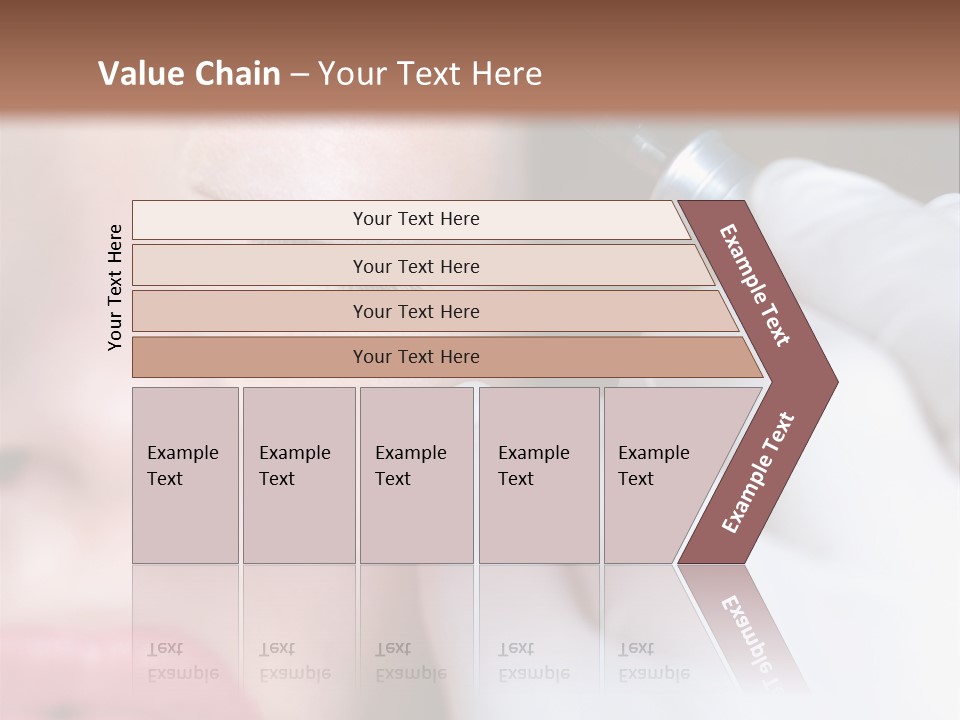 Value Chain – Your Text Here

Your Text Here

Your Text Here

Your Text Here

Your Text Here

Your Text Here

Example Text

Example Text

Example Text

Example Text

Example Text

Example Text

Example Text